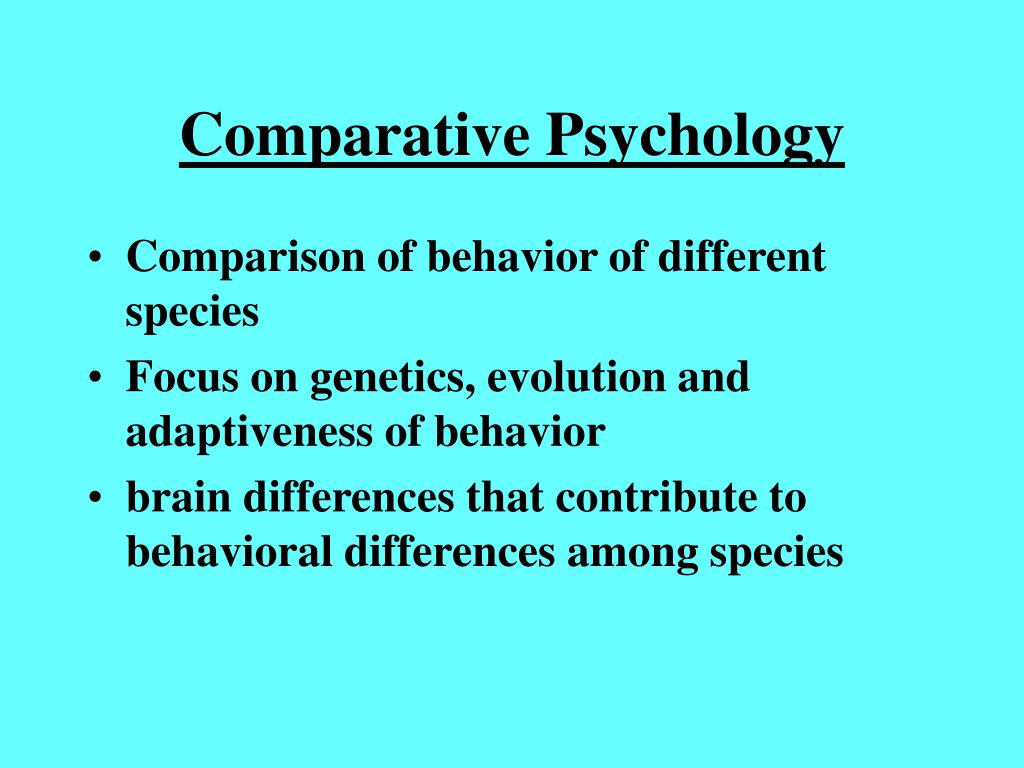 Comparative Psychology

• Comparison of behavior of different species
• Focus on genetics, evolution and adaptiveness of behavior
• brain differences that contribute to behavioral differences among species